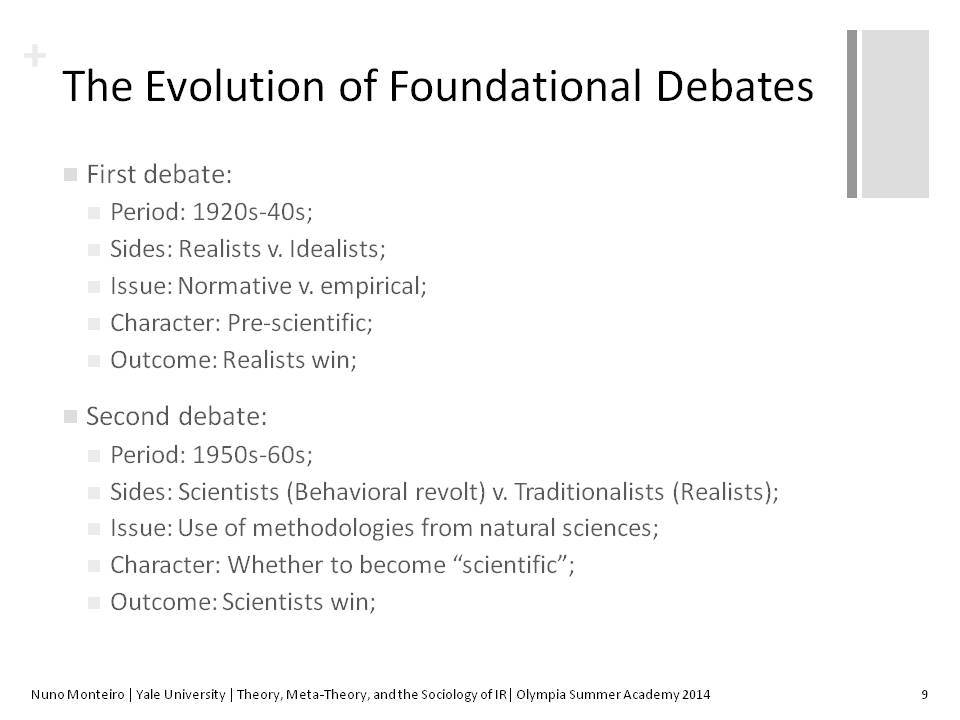 +
The Evolution of Foundational Debates

First debate:
Period: 1920s-40s;
Sides: Realists v. Idealists;
Issue: Normative v. empirical;
Character: Pre-scientific;
Outcome: Realists win;

Second debate:
Period: 1950s-60s;
Sides: Scientists (Behavioral revolt) v. Traditionalists (Realists);
Issue: Use of methodologies from natural sciences;
Character: Whether to become "scientific";
Outcome: Scientists win;

Nuno Monteiro | Yale University | Theory, Meta-Theory, and the Sociology of IR| Olympia Summer Academy 2014 9